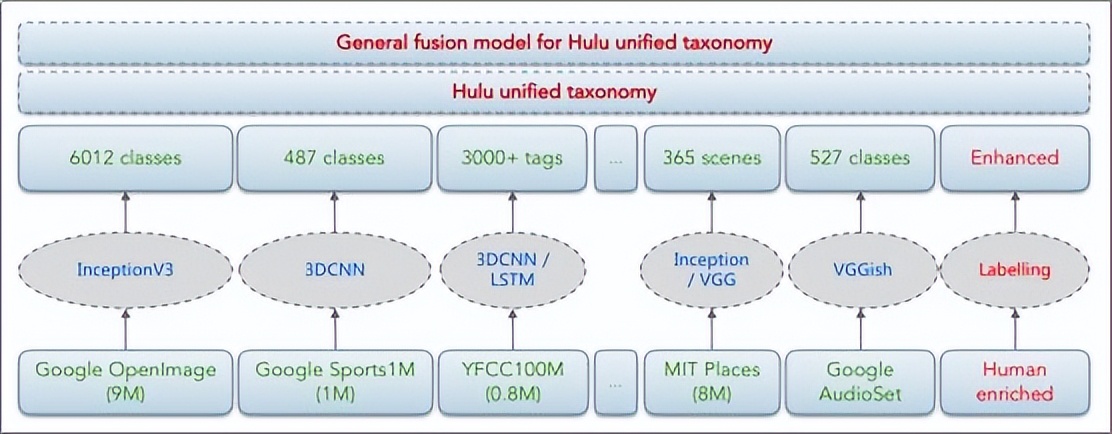 General fusion model for Hulu unified taxonomy

Hulu unified taxonomy

6012 classes

487 classes

3000+ tags

...

365 scenes

527 classes

Enhanced

InceptionV3

3DCNN

3DCNN / LSTM

Inception / VGG

VGGish

Labelling

Google OpenImage (9M)

Google Sports1M (1M)

YFCC100M (0.8M)

...

MIT Places (8M)

Google AudioSet

Human enriched